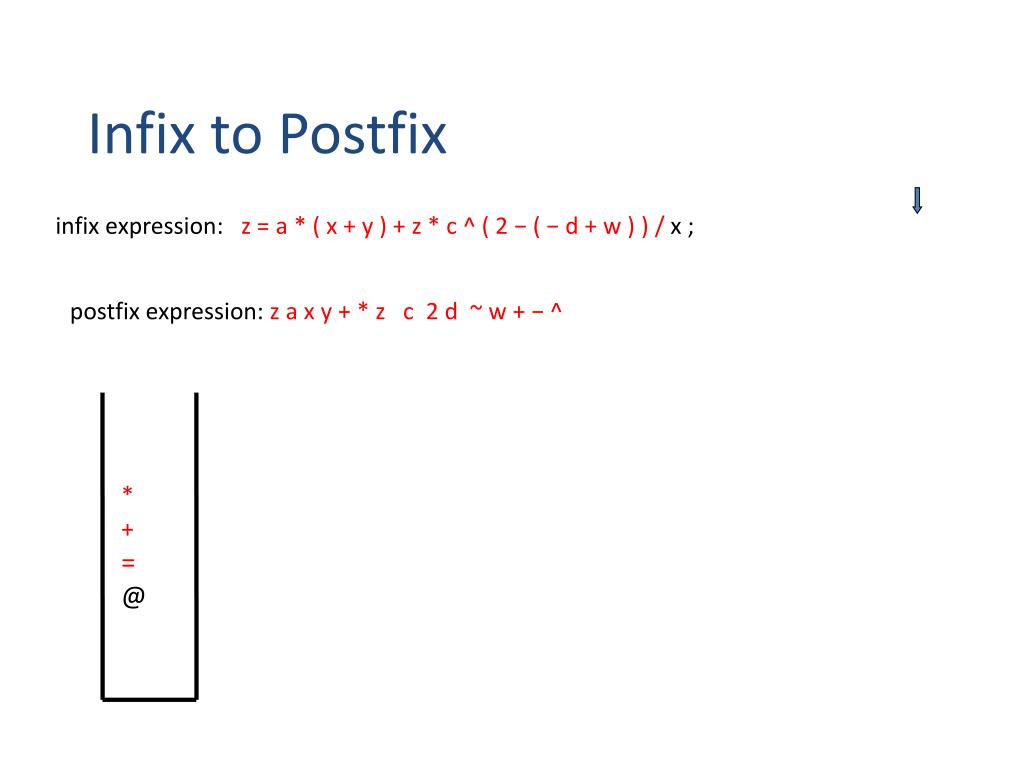 Infix to Postfix

infix expression: z = a * ( x + y ) + z * c ^ ( 2 − ( − d + w ) ) / x ;

postfix expression: z a x y + * z c 2 d ~ w + − ^

*
+
=
@